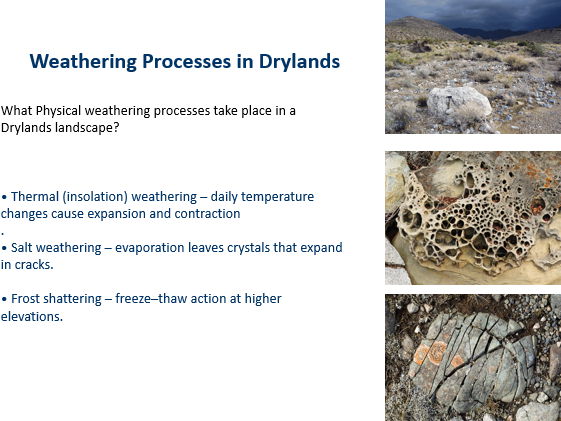 Weathering Processes in Drylands

What Physical weathering processes take place in a Drylands landscape?

• Thermal (insolation) weathering – daily temperature changes cause expansion and contraction
.
• Salt weathering – evaporation leaves crystals that expand in cracks.

• Frost shattering – freeze–thaw action at higher elevations.